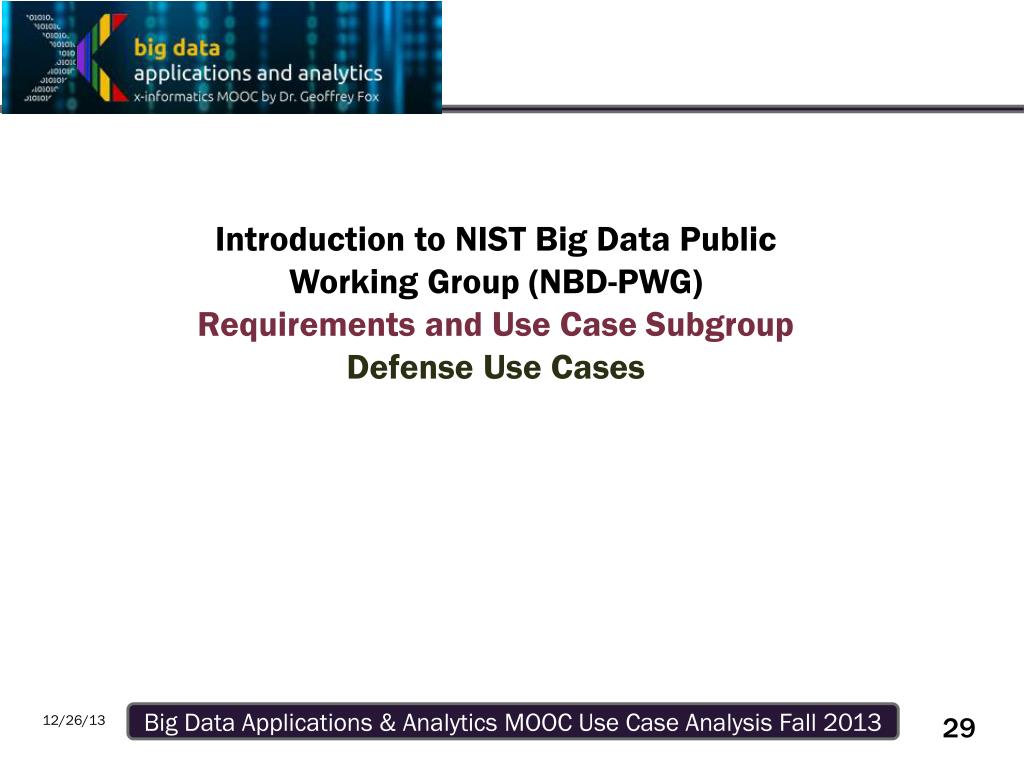 big data
applications and analytics
x-informatics MOOC by Dr. Geoffrey Fox

Introduction to NIST Big Data Public Working Group (NBD-PWG)
Requirements and Use Case Subgroup
Defense Use Cases

12/26/13

Big Data Applications & Analytics MOOC Use Case Analysis Fall 2013

29